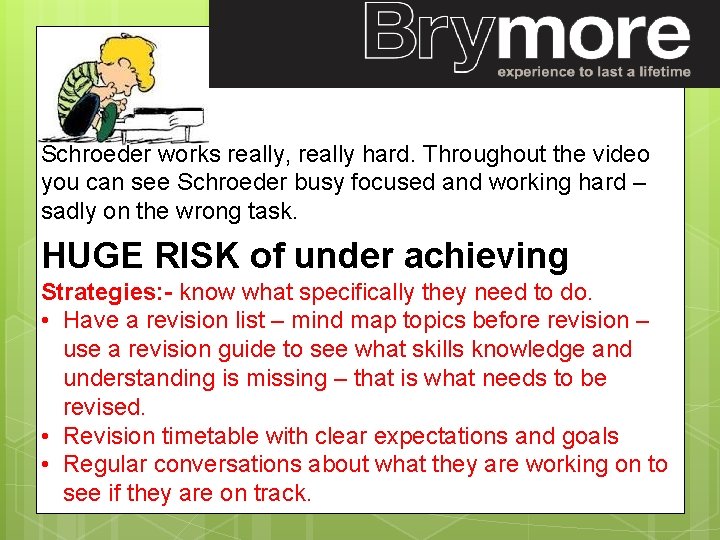 Brymore
experience to last a lifetime

Schroeder works really, really hard. Throughout the video you can see Schroeder busy focused and working hard – sadly on the wrong task.

HUGE RISK of under achieving

Strategies:- know what specifically they need to do.
• Have a revision list – mind map topics before revision – use a revision guide to see what skills knowledge and understanding is missing – that is what needs to be revised.
• Revision timetable with clear expectations and goals
• Regular conversations about what they are working on to see if they are on track.